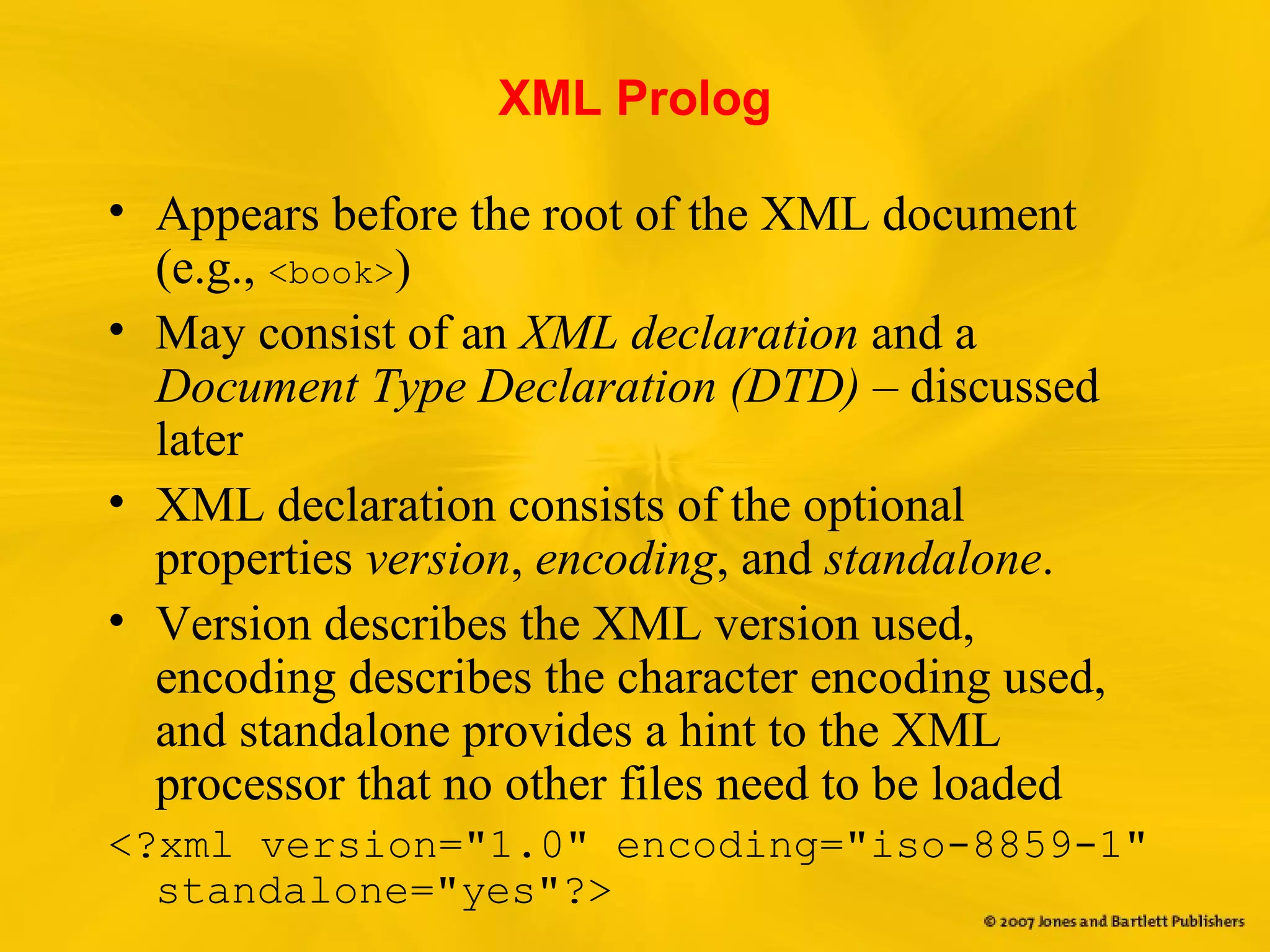 XML Prolog

• Appears before the root of the XML document (e.g., <book>)
• May consist of an XML declaration and a Document Type Declaration (DTD) – discussed later
• XML declaration consists of the optional properties version, encoding, and standalone.
• Version describes the XML version used, encoding describes the character encoding used, and standalone provides a hint to the XML processor that no other files need to be loaded

<?xml version="1.0" encoding="iso-8859-1" standalone="yes"?>

© 2007 Jones and Bartlett Publishers